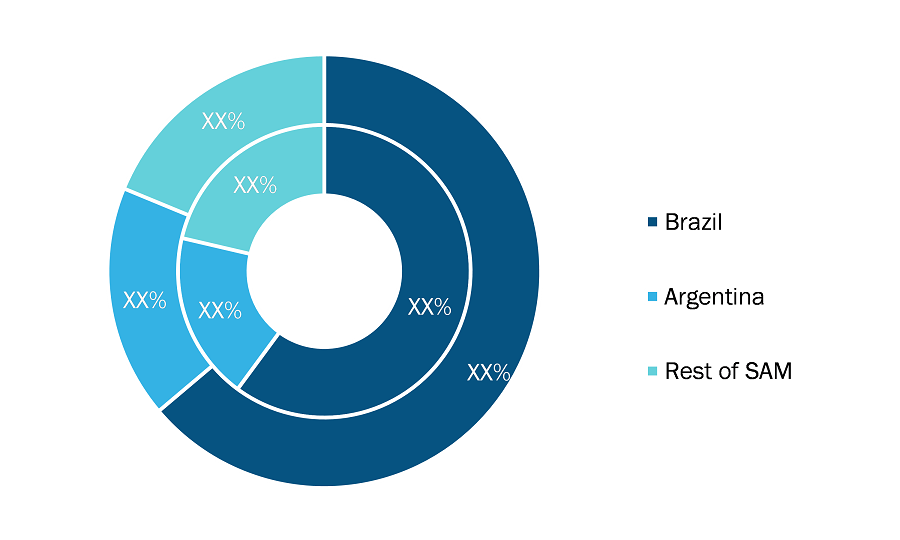 XX%
XX%
XX%
XX%
XX%
XX%

Brazil
Argentina
Rest of SAM